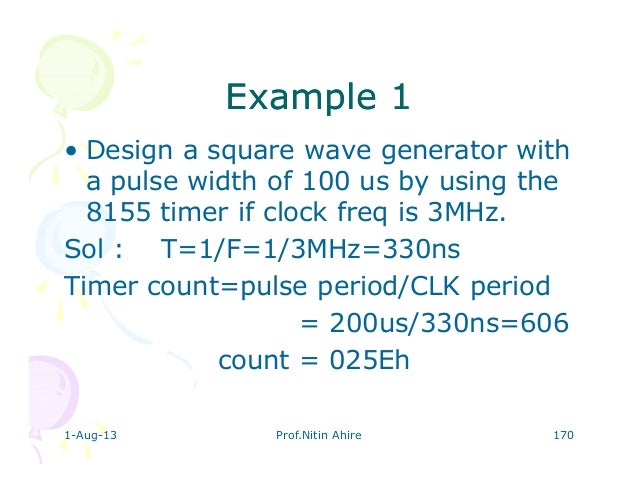 Example 1

• Design a square wave generator with a pulse width of 100 us by using the 8155 timer if clock freq is 3MHz.

Sol : T=1/F=1/3MHz=330ns

Timer count=pulse period/CLK period

= 200us/330ns=606

count = 025Eh

1-Aug-13

Prof.Nitin Ahire

170